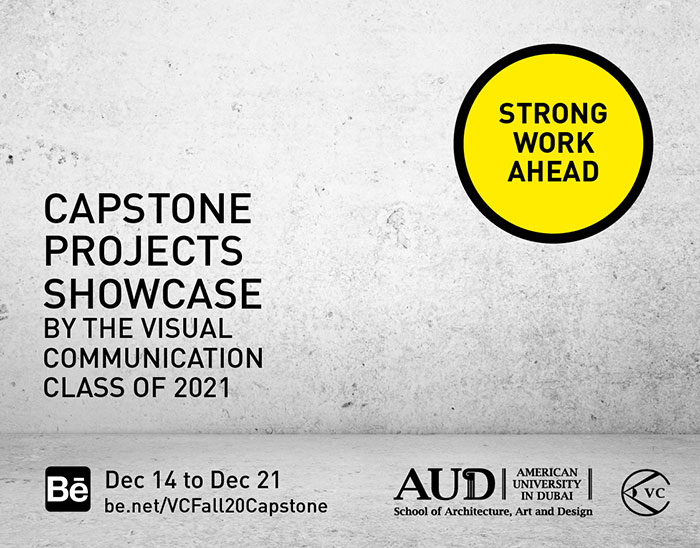 STRONG WORK AHEAD

CAPSTONE PROJECTS SHOWCASE
BY THE VISUAL COMMUNICATION CLASS OF 2021

Bē
Dec 14 to Dec 21
be.net/VCFall20Capstone

AUD AMERICAN UNIVERSITY IN DUBAI
School of Architecture, Art and Design

VC